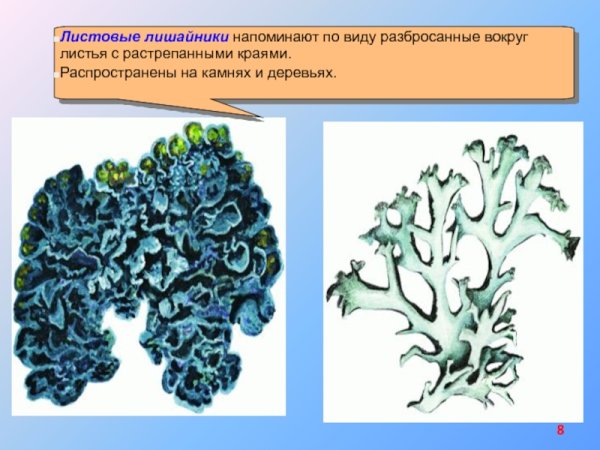 Листовые лишайники напоминают по виду разбросанные вокруг листья с растрепанными краями.
Распространены на камнях и деревьях.

8